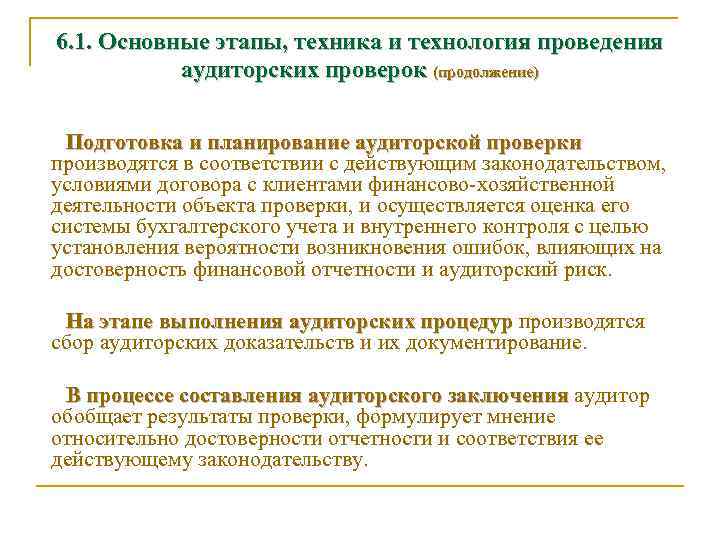 6.1. Основные этапы, техника и технология проведения аудиторских проверок (продолжение)

Подготовка и планирование аудиторской проверки производятся в соответствии с действующим законодательством, условиями договора с клиентами финансово-хозяйственной деятельности объекта проверки, и осуществляется оценка его системы бухгалтерского учета и внутреннего контроля с целью установления вероятности возникновения ошибок, влияющих на достоверность финансовой отчетности и аудиторский риск.

На этапе выполнения аудиторских процедур производятся сбор аудиторских доказательств и их документирование.

В процессе составления аудиторского заключения аудитор обобщает результаты проверки, формулирует мнение относительно достоверности отчетности и соответствия ее действующему законодательству.